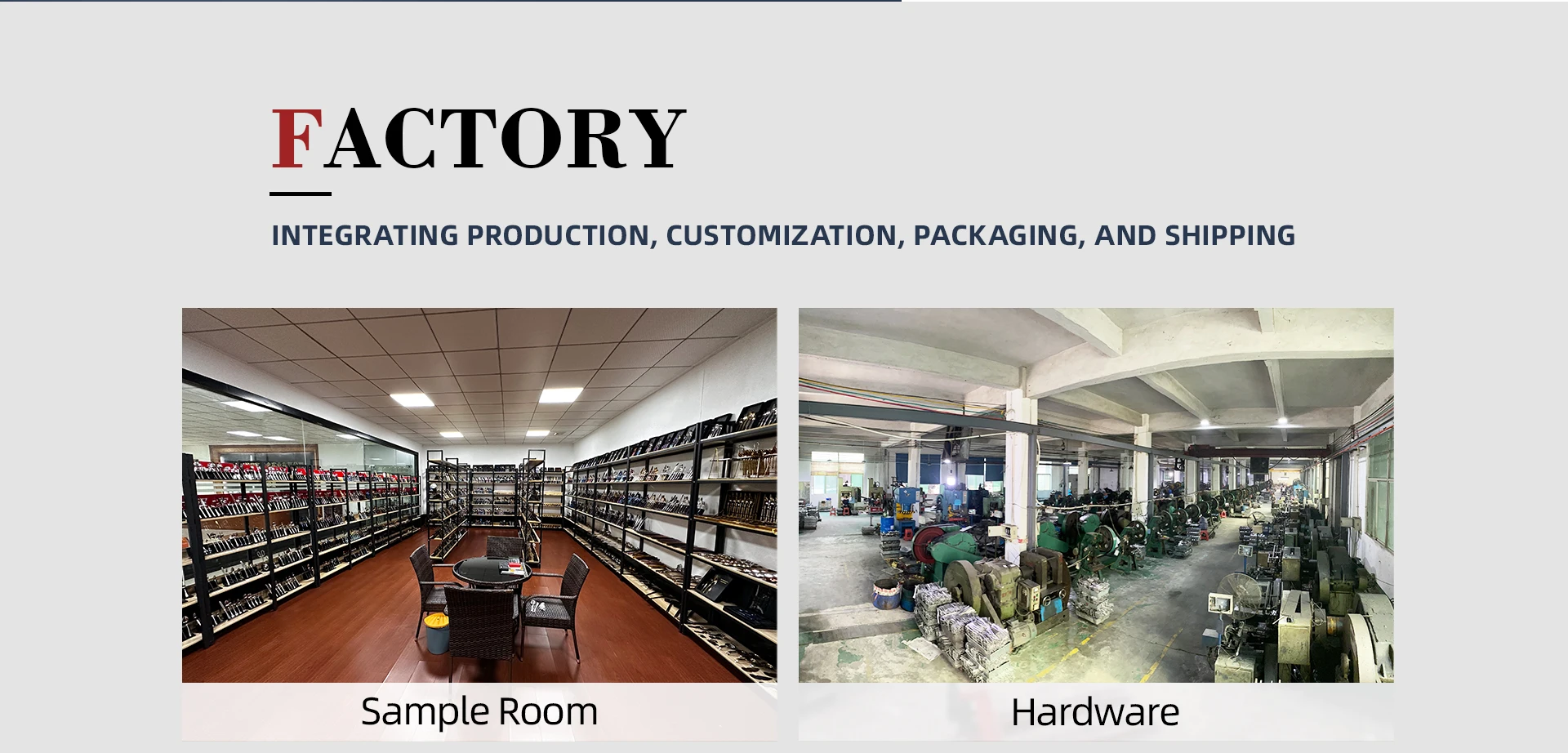 FACTORY

INTEGRATING PRODUCTION, CUSTOMIZATION, PACKAGING, AND SHIPPING

Sample Room

Hardware